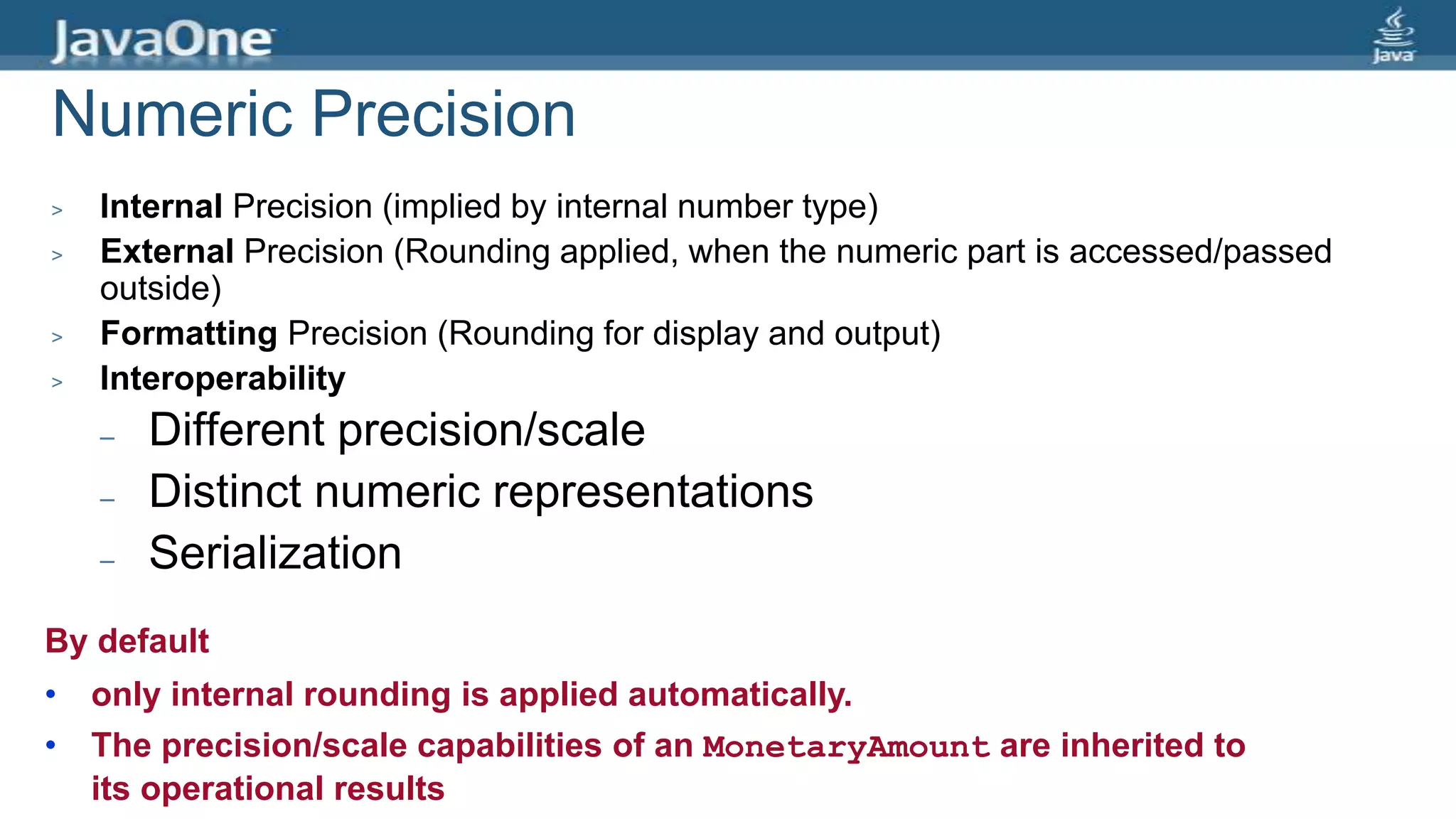 JavaOne

Java

Numeric Precision

> Internal Precision (implied by internal number type)
> External Precision (Rounding applied, when the numeric part is accessed/passed outside)
> Formatting Precision (Rounding for display and output)
> Interoperability
– Different precision/scale
– Distinct numeric representations
– Serialization

By default

• only internal rounding is applied automatically.
• The precision/scale capabilities of an MonetaryAmount are inherited to its operational results